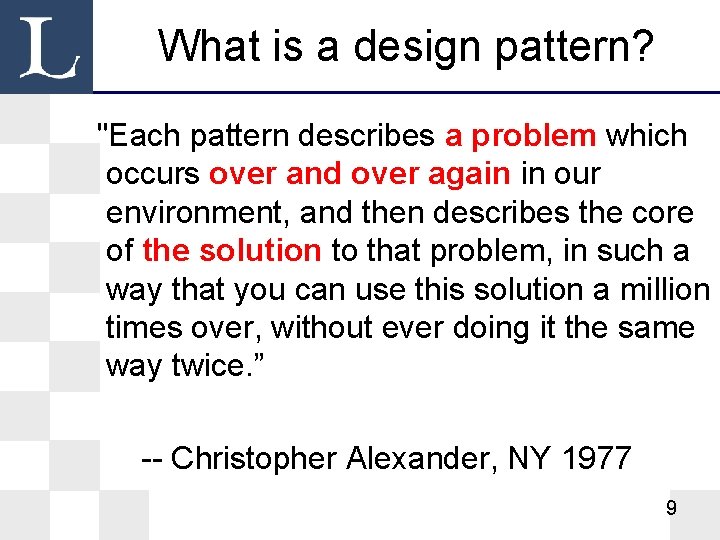 L

What is a design pattern?

"Each pattern describes a problem which occurs over and over again in our environment, and then describes the core of the solution to that problem, in such a way that you can use this solution a million times over, without ever doing it the same way twice.”

-- Christopher Alexander, NY 1977

9